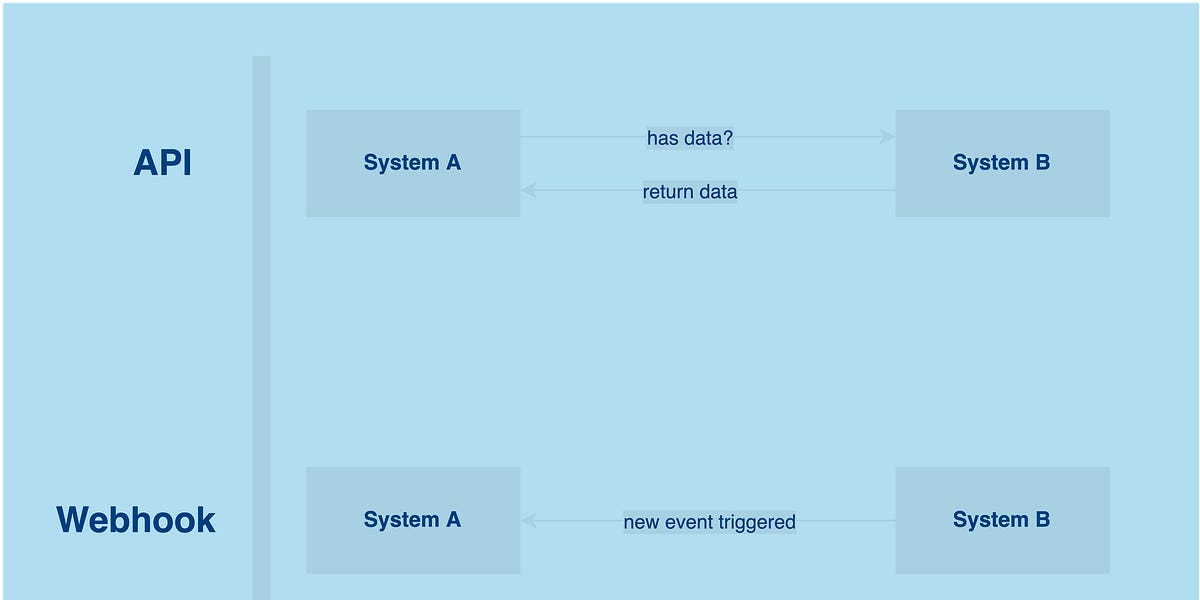 API

System A

has data?

return data

System B

Webhook

System A

new event triggered

System B